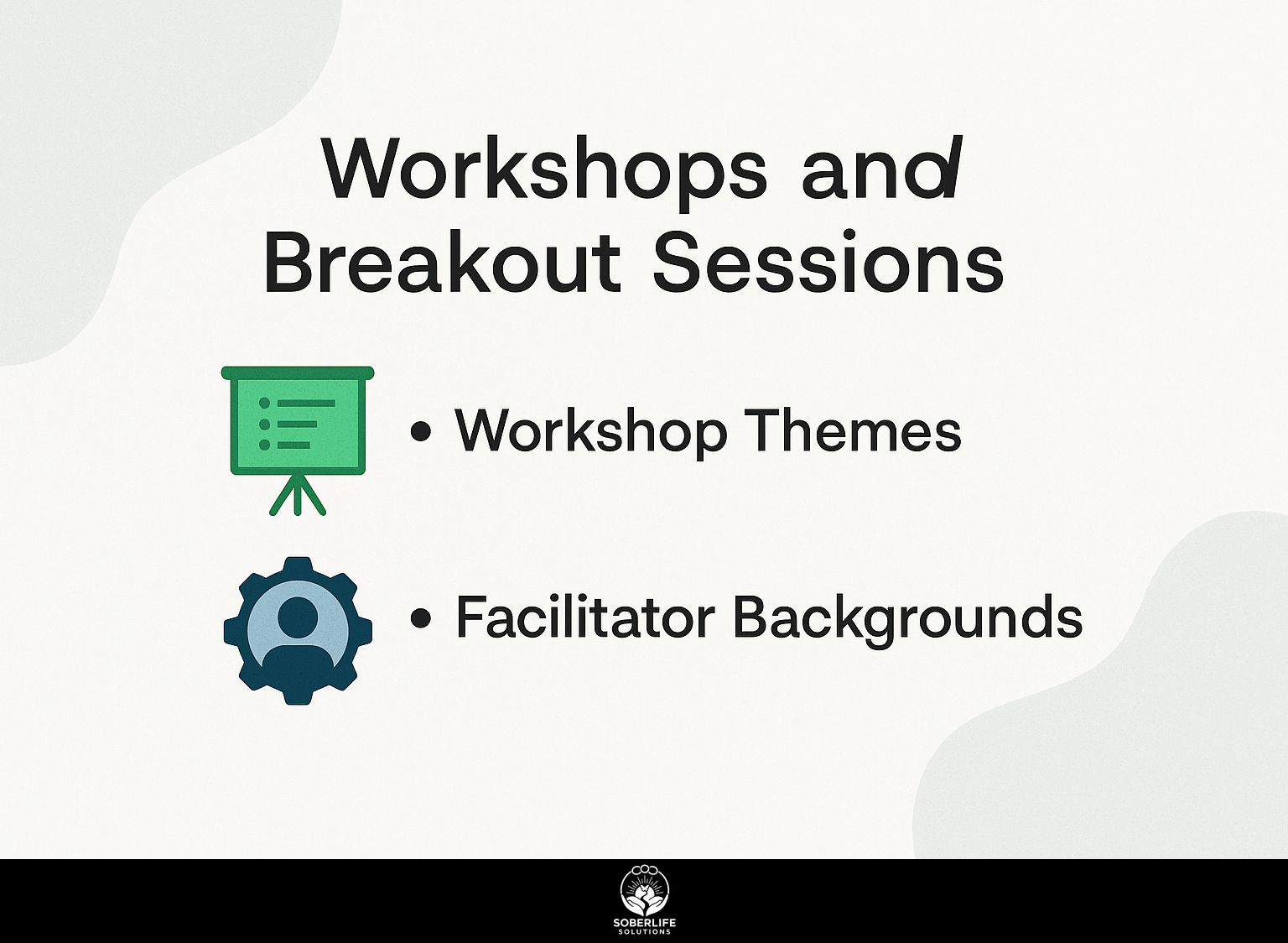 Workshops and Breakout Sessions

• Workshop Themes

• Facilitator Backgrounds

SOBERLIFE SOLUTIONS